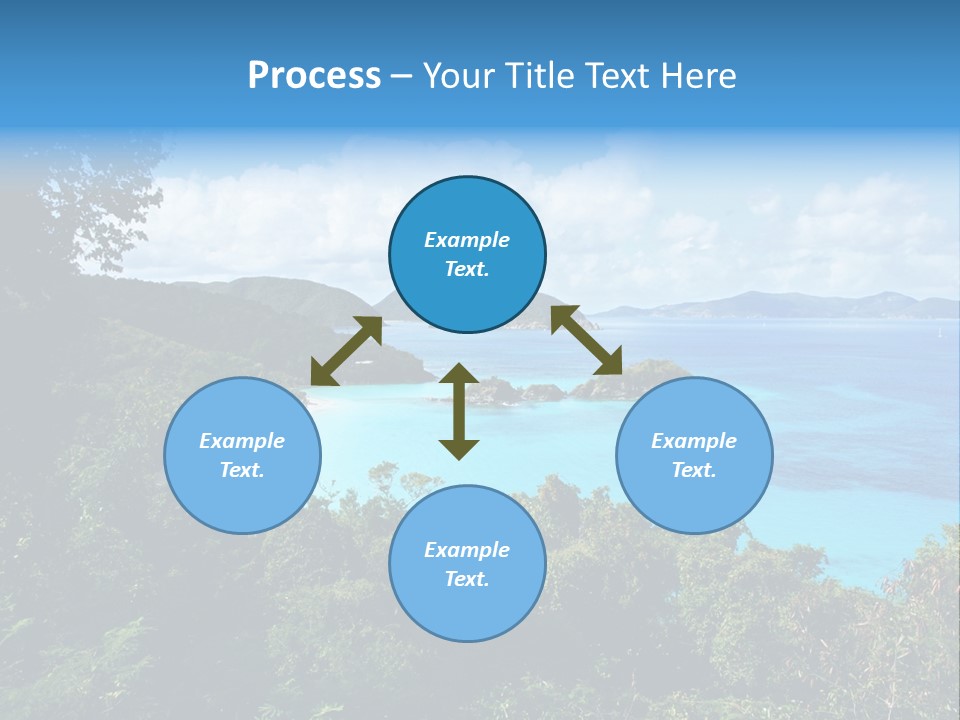 Process – Your Title Text Here

Example Text.

Example Text.

Example Text.

Example Text.